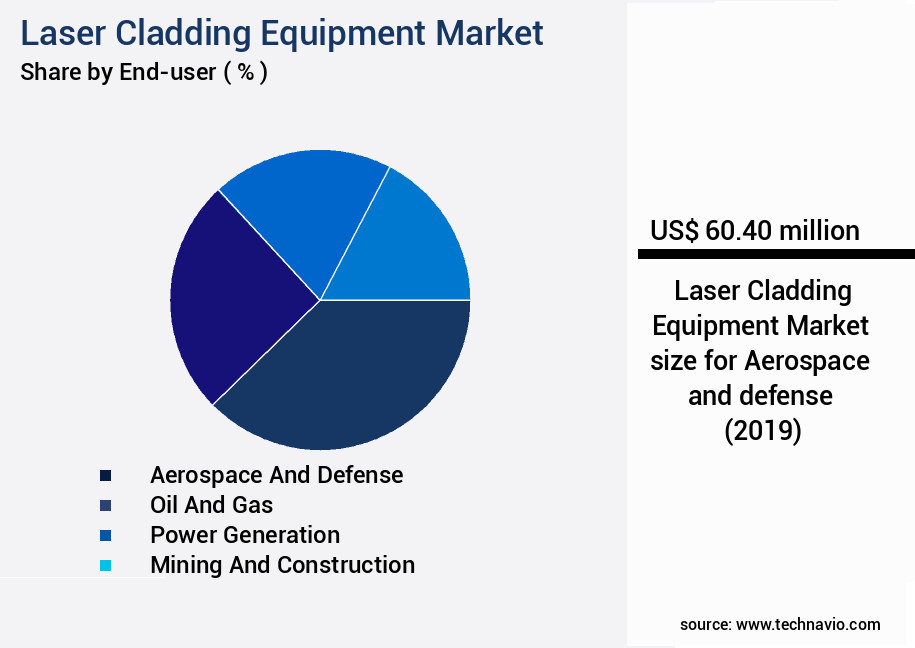 Laser Cladding Equipment Market
Share by End-user ( % )

Aerospace And Defense
Oil And Gas
Power Generation
Mining And Construction

US$ 60.40 million

Laser Cladding Equipment Market size for Aerospace and defense (2019)

source: www.technavio.com